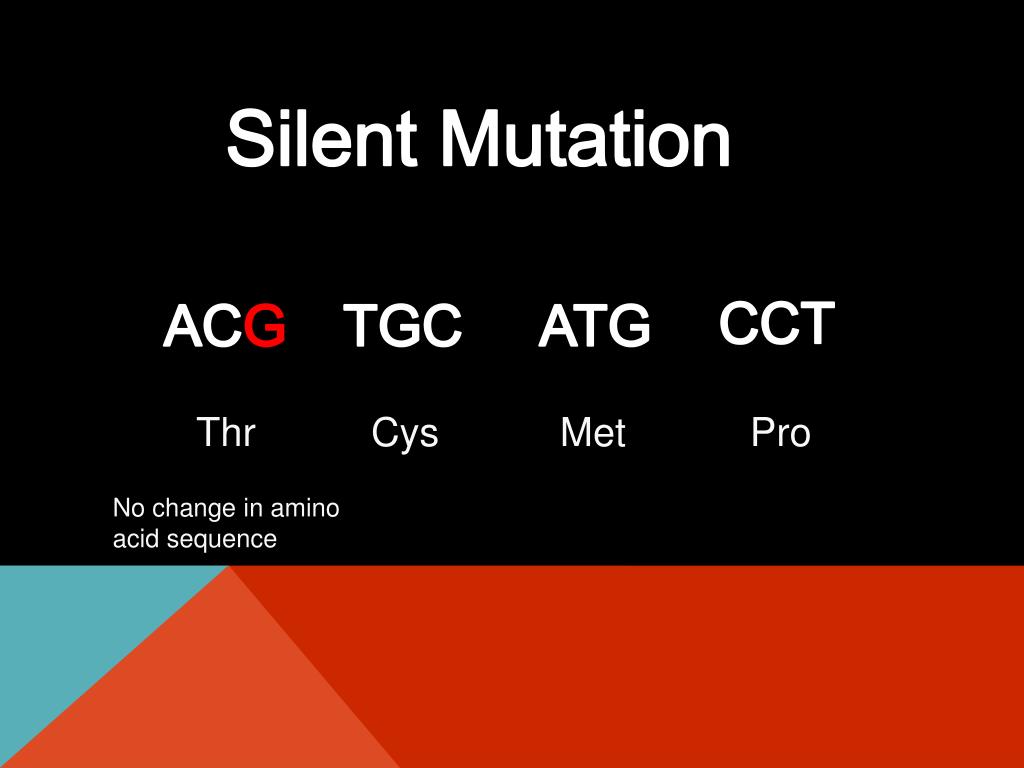 Silent Mutation

ACG TGC ATG CCT

Thr Cys Met Pro

No change in amino acid sequence